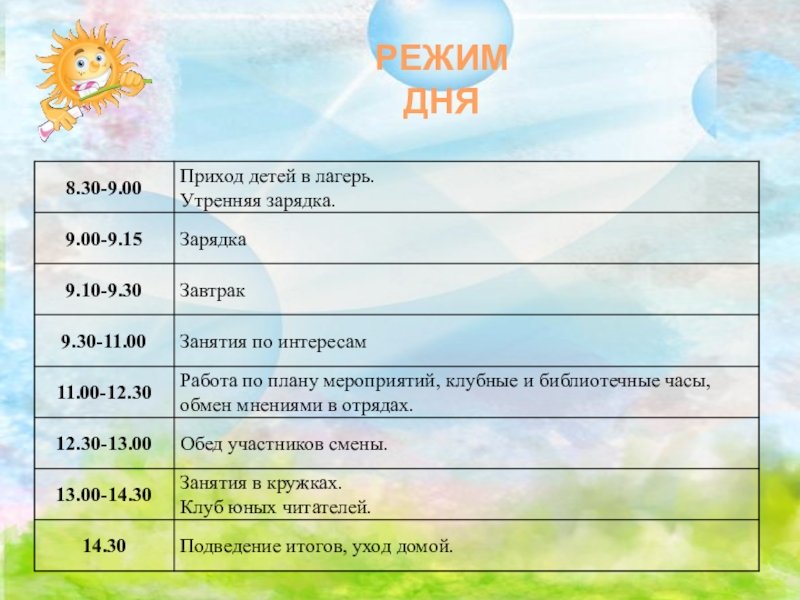 РЕЖИМ ДНЯ

| | |
|---|---|
| 8.30-9.00 | Приход детей в лагерь. Утренняя зарядка. |
| 9.00-9.15 | Зарядка |
| 9.10-9.30 | Завтрак |
| 9.30-11.00 | Занятия по интересам |
| 11.00-12.30 | Работа по плану мероприятий, клубные и библиотечные часы, обмен мнениями в отрядах. |
| 12.30-13.00 | Обед участников смены. |
| 13.00-14.30 | Занятия в кружках. Клуб юных читателей. |
| 14.30 | Подведение итогов, уход домой. |